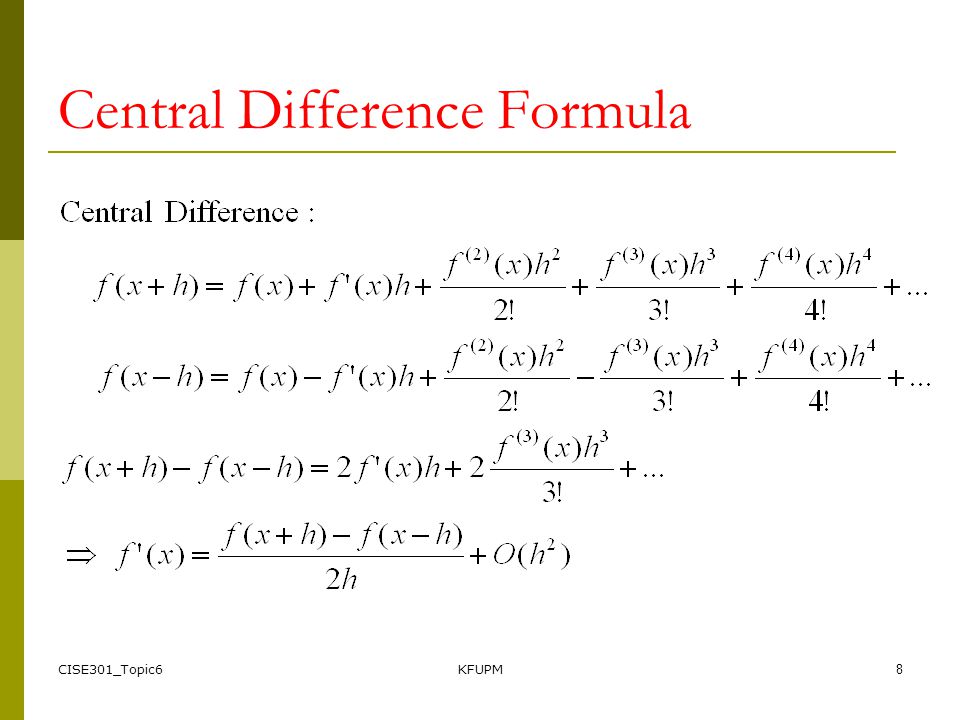 Central Difference Formula

Central Difference :

$f(x+h) = f(x) + f'(x)h + \frac{f^{(2)}(x)h^2}{2!} + \frac{f^{(3)}(x)h^3}{3!} + \frac{f^{(4)}(x)h^4}{4!} + ...$

$f(x-h) = f(x) - f'(x)h + \frac{f^{(2)}(x)h^2}{2!} - \frac{f^{(3)}(x)h^3}{3!} + \frac{f^{(4)}(x)h^4}{4!} + ...$

$f(x+h) - f(x-h) = 2f'(x)h + 2\frac{f^{(3)}(x)h^3}{3!} + ...$

$\Rightarrow f'(x) = \frac{f(x+h) - f(x-h)}{2h} + O(h^2)$

CISE301_Topic6

KFUPM

8